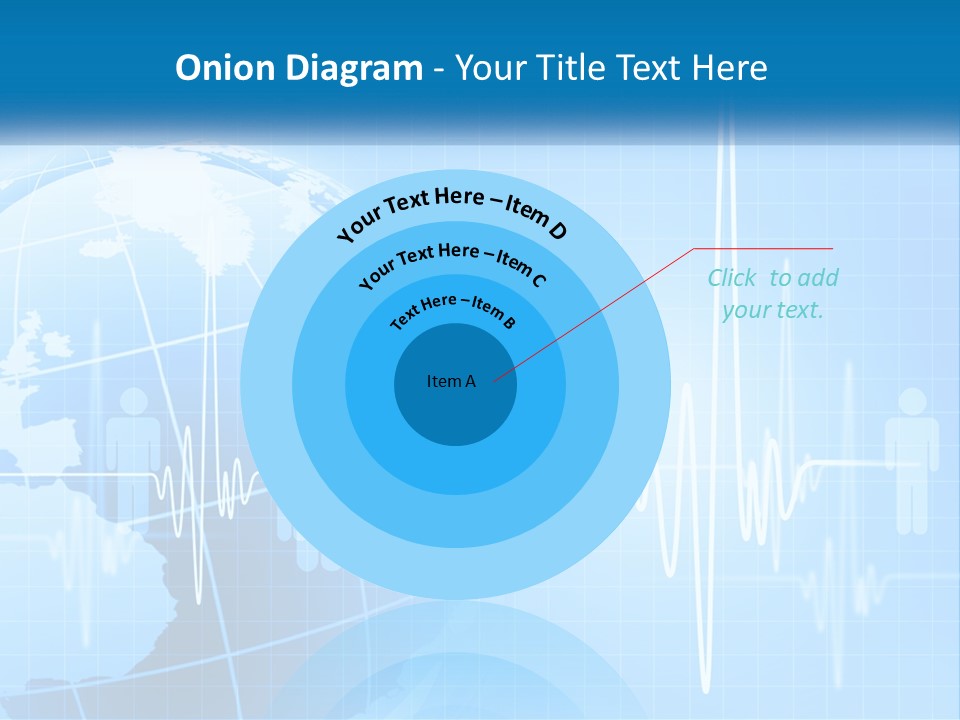 Onion Diagram - Your Title Text Here

Your Text Here – Item D

Your Text Here – Item C

Text Here – Item B

Item A

Click to add your text.